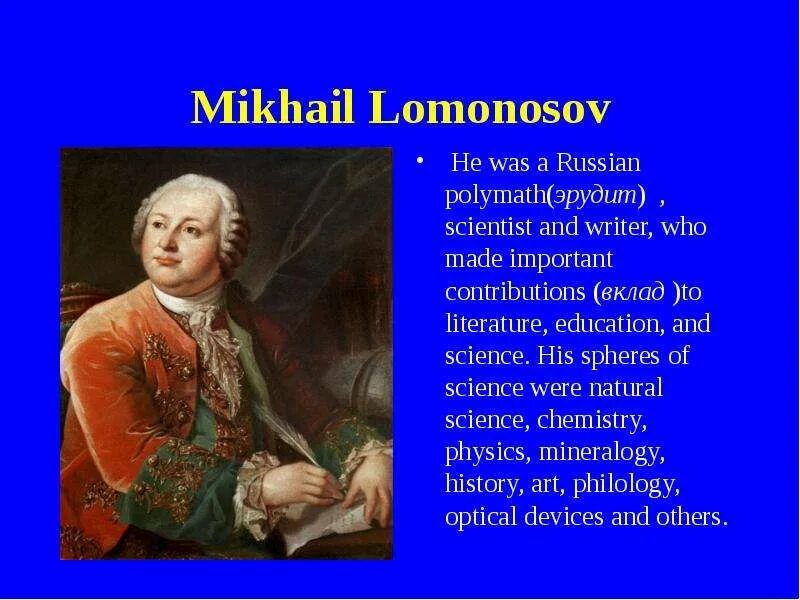 Mikhail Lomonosov

• He was a Russian polymath(эрудит) , scientist and writer, who made important contributions (вклад )to literature, education, and science. His spheres of science were natural science, chemistry, physics, mineralogy, history, art, philology, optical devices and others.